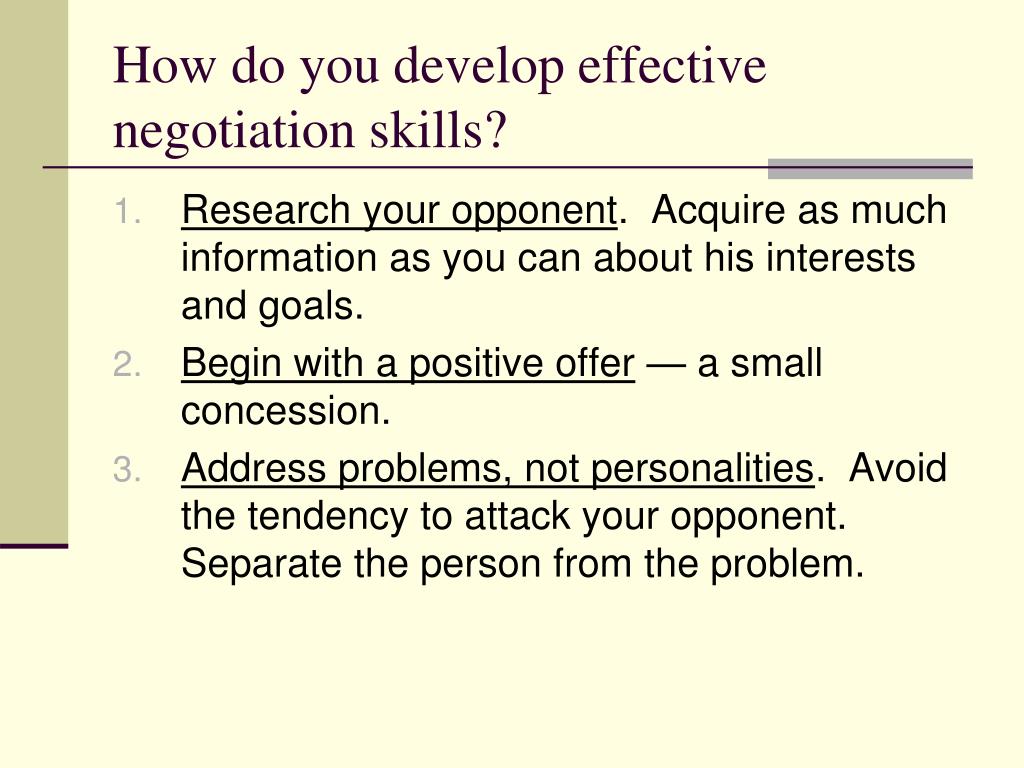 How do you develop effective negotiation skills?

1. Research your opponent. Acquire as much information as you can about his interests and goals.
2. Begin with a positive offer — a small concession.
3. Address problems, not personalities. Avoid the tendency to attack your opponent. Separate the person from the problem.